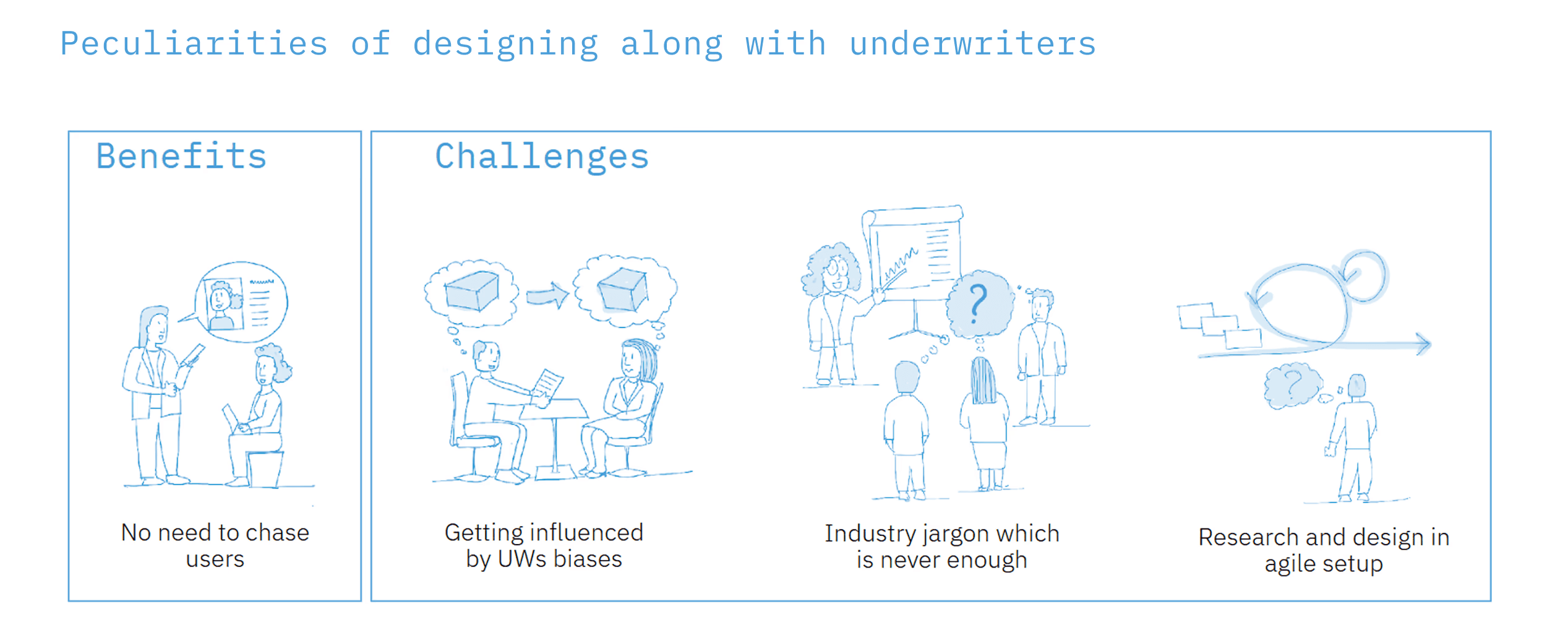 Peculiarities of designing along with underwriters

Benefits

No need to chase users

Challenges

Getting influenced by UWs biases

?

Industry jargon which is never enough

?

Research and design in agile setup